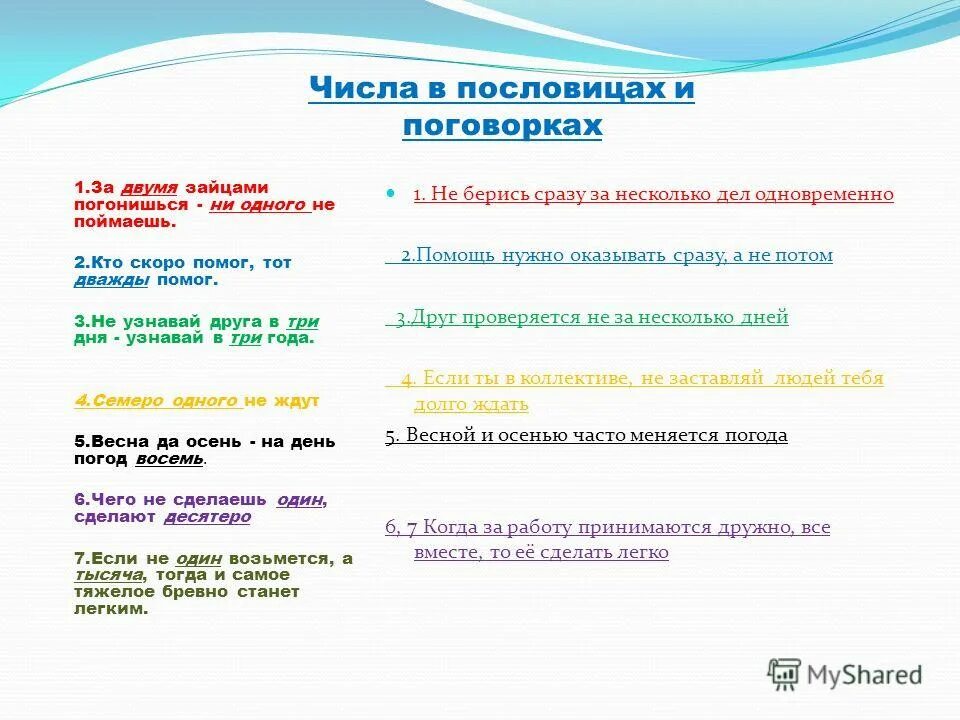 Числа в пословицах и поговорках

1.За двумя зайцами погонишься - ни одного не поймаешь.

2.Кто скоро помог, тот дважды помог.

3.Не узнавай друга в три дня - узнавай в три года.

4.Семеро одного не ждут

5.Весна да осень - на день погод восемь.

6.Чего не сделаешь один, сделают десятеро

7.Если не один возьмется, а тысяча, тогда и самое тяжелое бревно станет легким.

1. Не берись сразу за несколько дел одновременно

2.Помощь нужно оказывать сразу, а не потом

3.Друг проверяется не за несколько дней

4. Если ты в коллективе, не заставляй людей тебя долго ждать

5. Весной и осенью часто меняется погода

6, 7 Когда за работу принимаются дружно, все вместе, то её сделать легко

MyShared